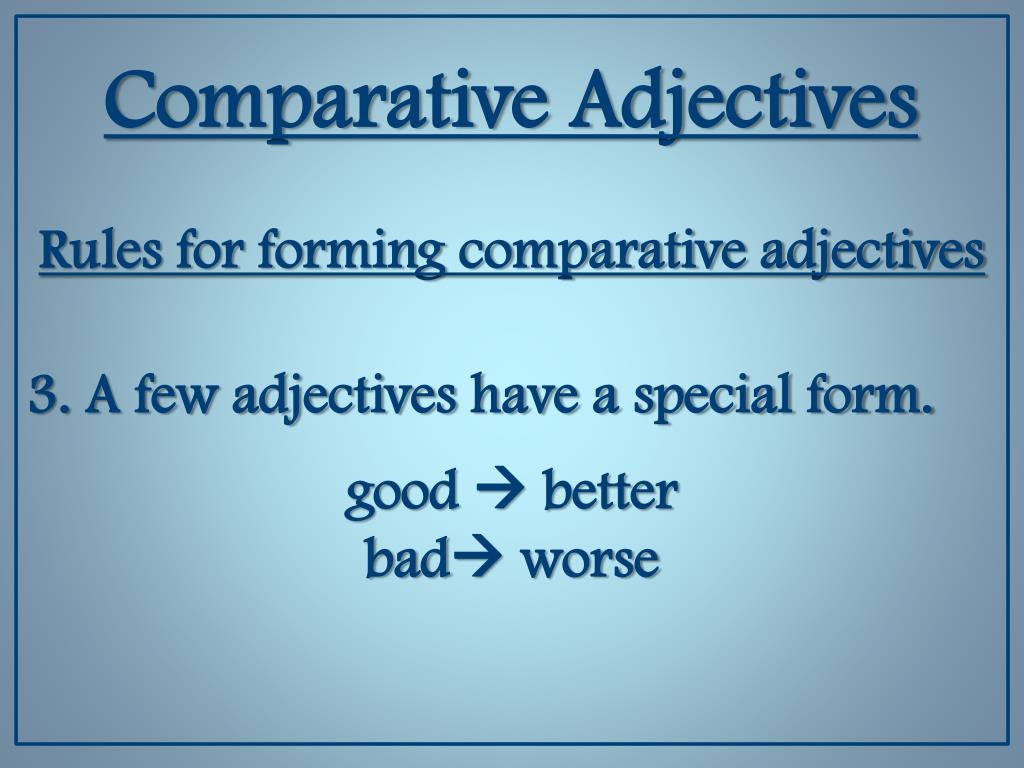 Comparative Adjectives

Rules for forming comparative adjectives

3. A few adjectives have a special form.

good → better
bad→ worse